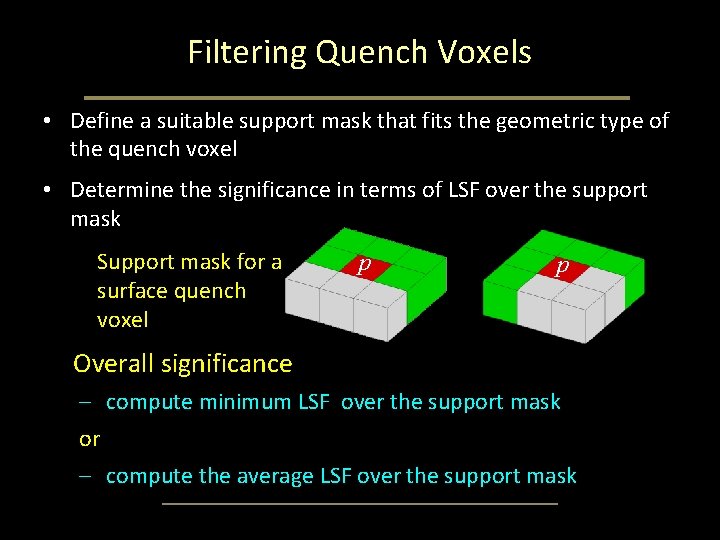 Filtering Quench Voxels

• Define a suitable support mask that fits the geometric type of the quench voxel

• Determine the significance in terms of LSF over the support mask

Support mask for a surface quench voxel

$p$

$p$

Overall significance

– compute minimum LSF over the support mask

or

– compute the average LSF over the support mask